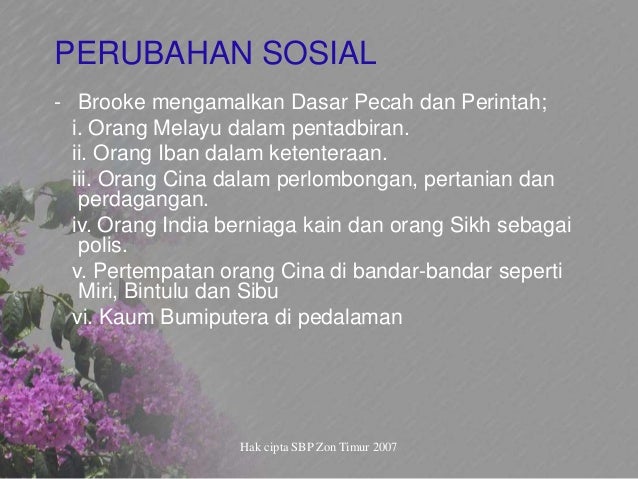 PERUBAHAN SOSIAL

- Brooke mengamalkan Dasar Pecah dan Perintah;
i. Orang Melayu dalam pentadbiran.
ii. Orang Iban dalam ketenteraan.
iii. Orang Cina dalam perlombongan, pertanian dan perdagangan.
iv. Orang India berniaga kain dan orang Sikh sebagai polis.
v. Pertempatan orang Cina di bandar-bandar seperti Miri, Bintulu dan Sibu
vi. Kaum Bumiputera di pedalaman

Hak cipta SBP Zon Timur 2007